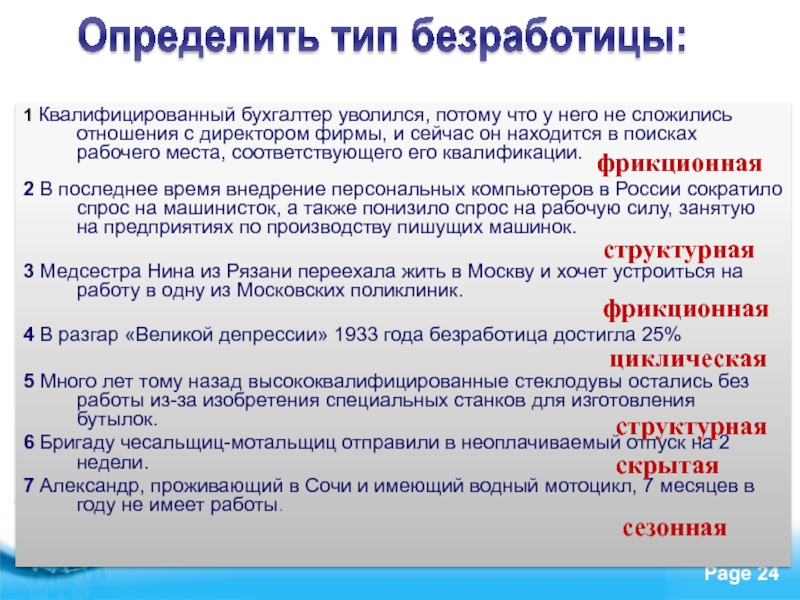 Определить тип безработицы:

1 Квалифицированный бухгалтер уволился, потому что у него не сложились отношения с директором фирмы, и сейчас он находится в поисках рабочего места, соответствующего его квалификации.

фрикционная

2 В последнее время внедрение персональных компьютеров в России сократило спрос на машинисток, а также понизило спрос на рабочую силу, занятую на предприятиях по производству пишущих машинок.

структурная

3 Медсестра Нина из Рязани переехала жить в Москву и хочет устроиться на работу в одну из Московских поликлиник.

фрикционная

4 В разгар «Великой депрессии» 1933 года безработица достигла 25%

циклическая

5 Много лет тому назад высококвалифицированные стеклодувы остались без работы из-за изобретения специальных станков для изготовления бутылок.

структурная

6 Бригаду чесальщиц-мотальщиц отправили в неоплачиваемый отпуск на 2 недели.

скрытая

7 Александр, проживающий в Сочи и имеющий водный мотоцикл, 7 месяцев в году не имеет работы.

сезонная

Page 24